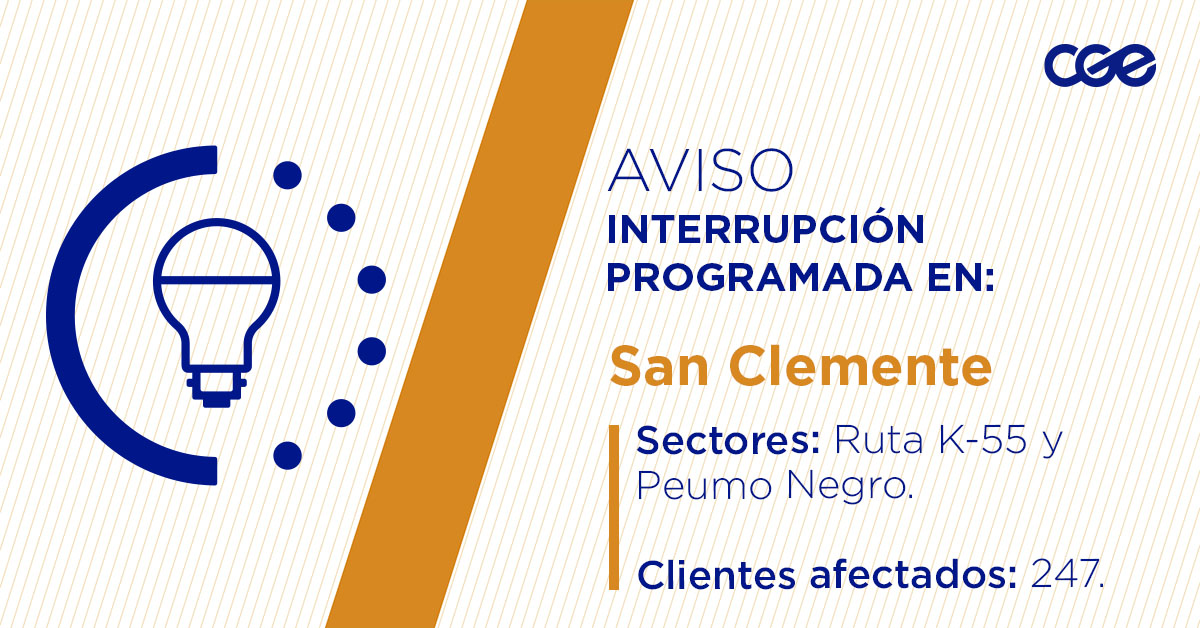 cge

AVISO
INTERRUPCIÓN PROGRAMADA EN:

San Clemente

Sectores: Ruta K-55 y Peumo Negro.

Clientes afectados: 247.